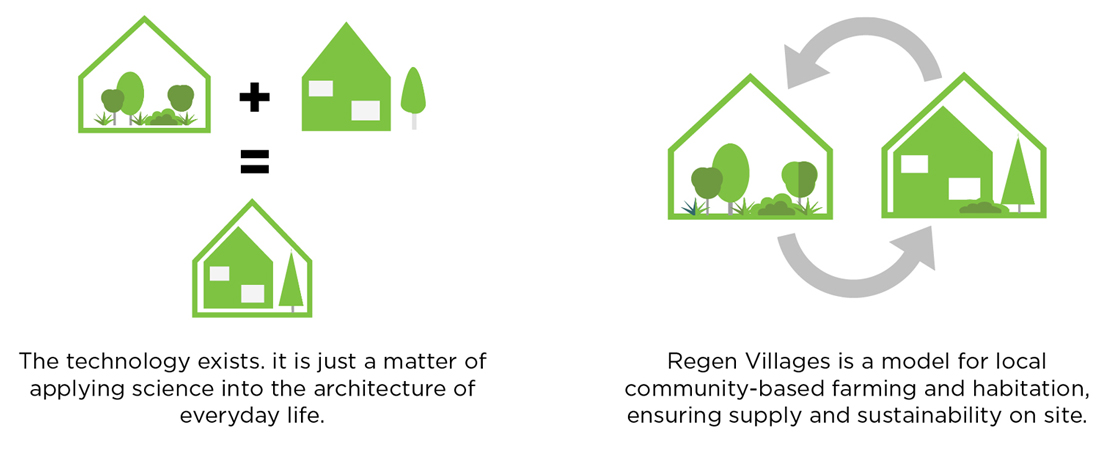 +
=

The technology exists. it is just a matter of applying science into the architecture of everyday life.

Regen Villages is a model for local community-based farming and habitation, ensuring supply and sustainability on site.